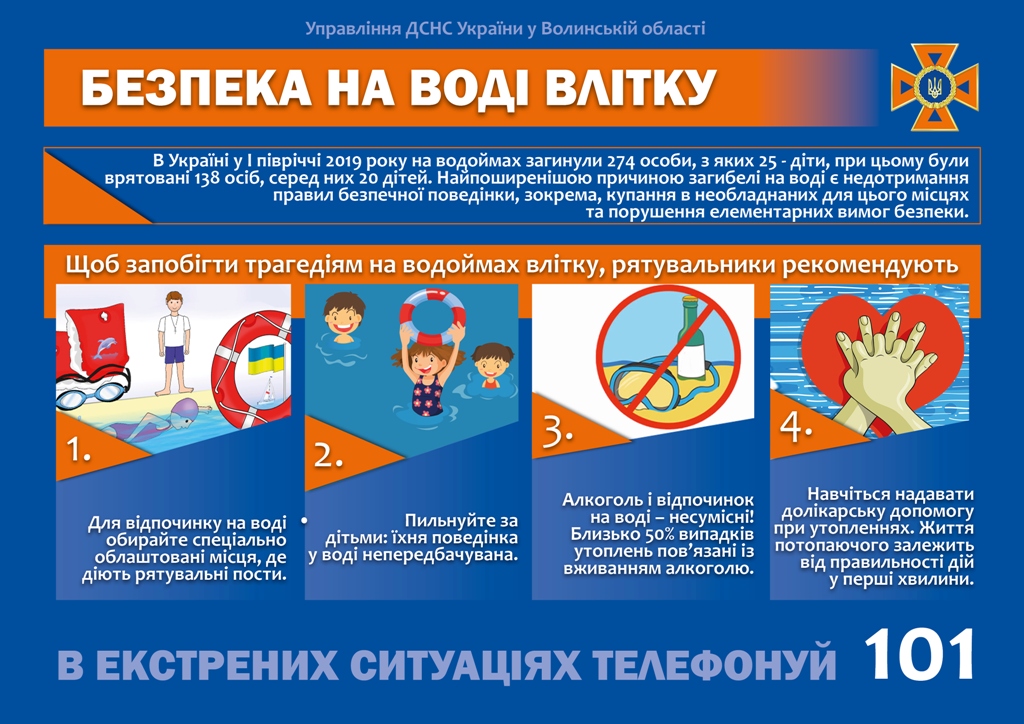 Управління ДСНС України у Волинській області

БЕЗПЕКА НА ВОДІ ВЛІТКУ

В Україні у І півріччі 2019 року на водоймах загинули 274 особи, з яких 25 - діти, при цьому були врятовані 138 осіб, серед них 20 дітей. Найпоширенішою причиною загибелі на воді є недотримання правил безпечної поведінки, зокрема, купання в необладнаних для цього місцях та порушення елементарних вимог безпеки.

Щоб запобігти трагедіям на водоймах влітку, рятувальники рекомендують

1.

Для відпочинку на воді обирайте спеціально облаштовані місця, де діють рятувальні пости.

2.

Пильнуйте за дітьми: їхня поведінка у воді непередбачувана.

3.

Алкоголь і відпочинок на воді – несумісні! Близько 50% випадків утоплень пов'язані із вживанням алкоголю.

4.

Навчіться надавати долікарську допомогу при утопленнях. Життя потопаючого залежить від правильності дій у перші хвилини.

В ЕКСТРЕНИХ СИТУАЦІЯХ ТЕЛЕФОНУЙ 101